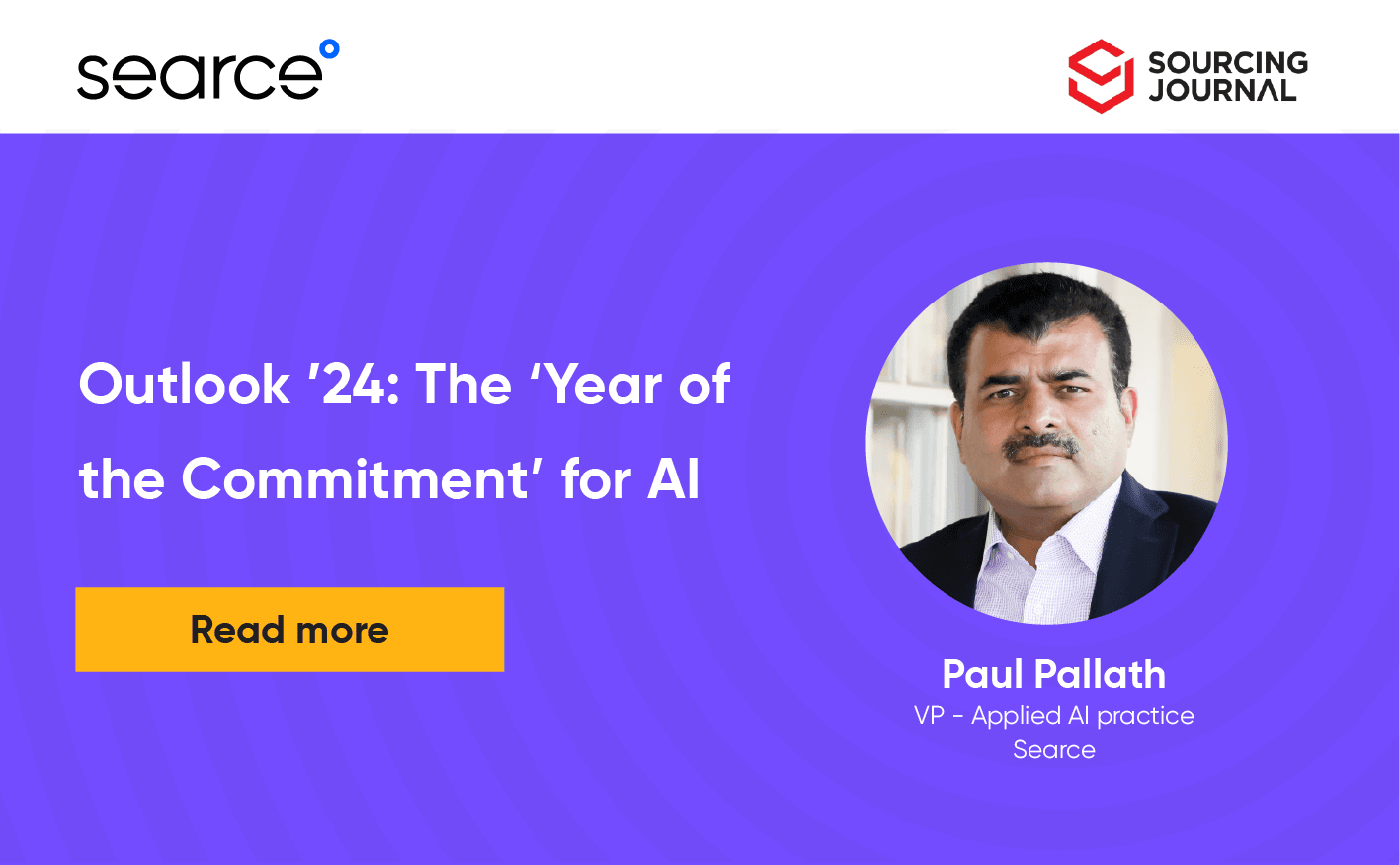 searce

SOURCING JOURNAL

Outlook '24: The 'Year of the Commitment' for AI

Read more

Paul Pallath
VP - Applied AI practice
Searce